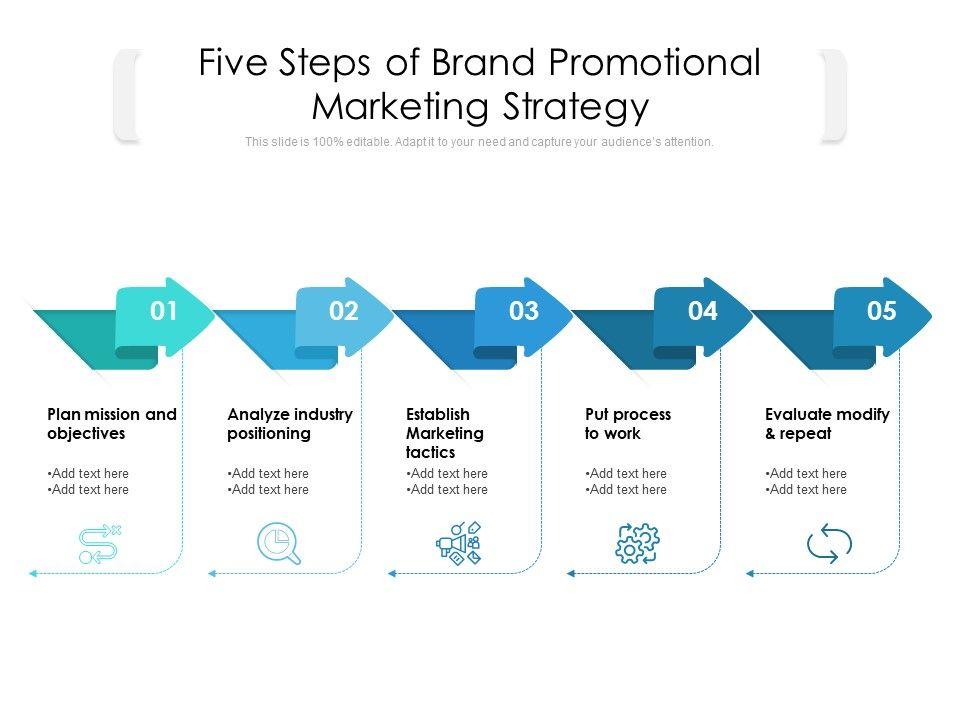 Five Steps of Brand Promotional Marketing Strategy

This slide is 100% editable. Adapt it to your need and capture your audience's attention.

01

Plan mission and objectives

•Add text here
•Add text here

02

Analyze industry positioning

•Add text here
•Add text here

03

Establish Marketing tactics

•Add text here
•Add text here

04

Put process to work

•Add text here
•Add text here

05

Evaluate modify & repeat

•Add text here
•Add text here